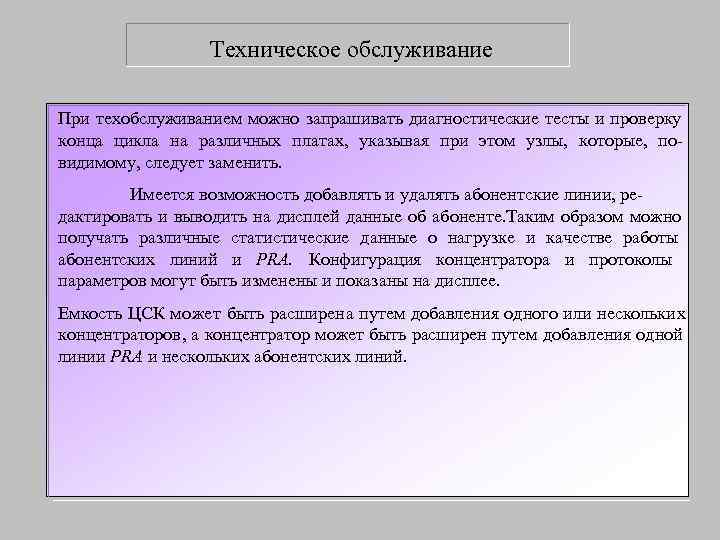 Техническое обслуживание

При техобслуживанием можно запрашивать диагностические тесты и проверку конца цикла на различных платах, указывая при этом узлы, которые, по-видимому, следует заменить.

Имеется возможность добавлять и удалять абонентские линии, редактировать и выводить на дисплей данные об абоненте.Таким образом можно получать различные статистические данные о нагрузке и качестве работы абонентских линий и PRA. Конфигурация концентратора и протоколы параметров могут быть изменены и показаны на дисплее.

Емкость ЦСК может быть расширена путем добавления одного или нескольких концентраторов, а концентратор может быть расширен путем добавления одной линии PRA и нескольких абонентских линий.